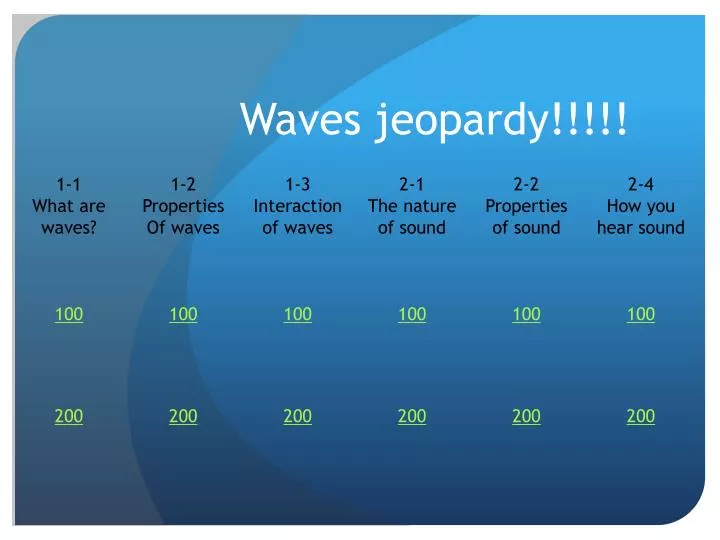 Waves jeopardy!!!!!

| 1-1 What are waves? | 1-2 Properties Of waves | 1-3 Interaction of waves | 2-1 The nature of sound | 2-2 Properties of sound | 2-4 How you hear sound |
|---|---|---|---|---|---|
| 100 | 100 | 100 | 100 | 100 | 100 |
| 200 | 200 | 200 | 200 | 200 | 200 |